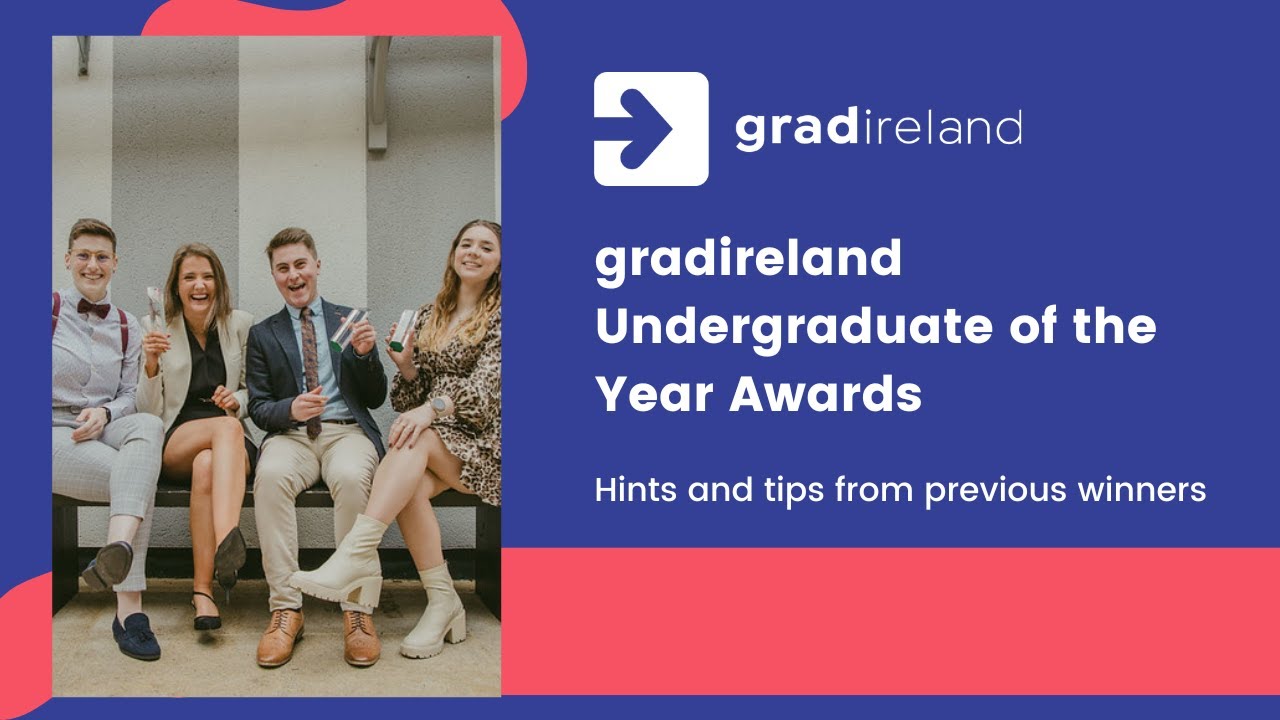 gradireland

gradireland Undergraduate of the Year Awards

Hints and tips from previous winners